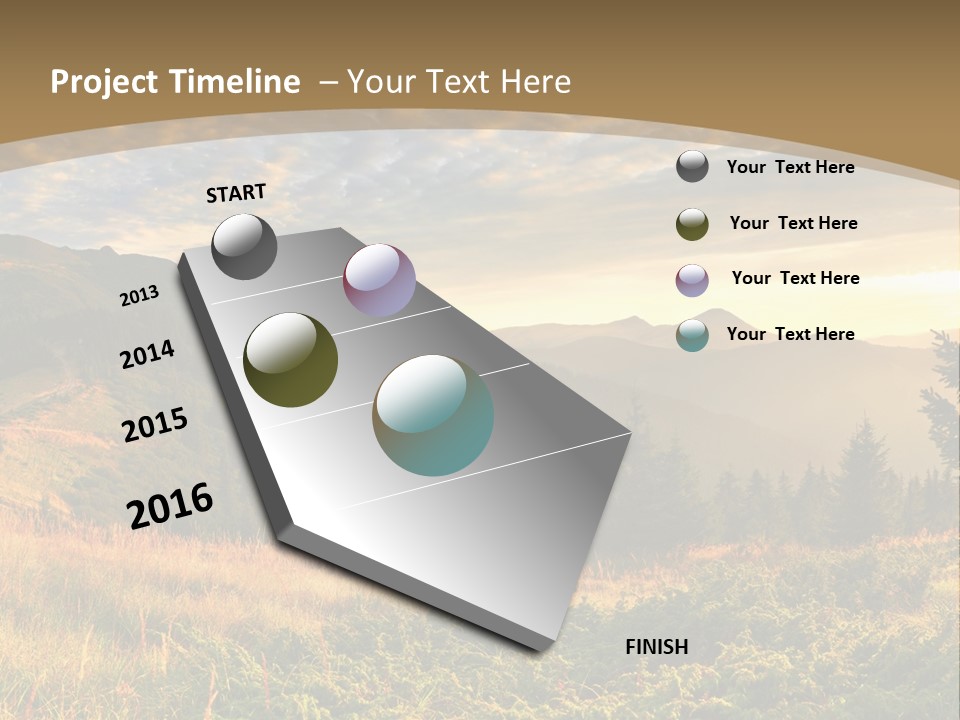 Project Timeline – Your Text Here

START

2013

2014

2015

2016

FINISH

Your Text Here

Your Text Here

Your Text Here

Your Text Here